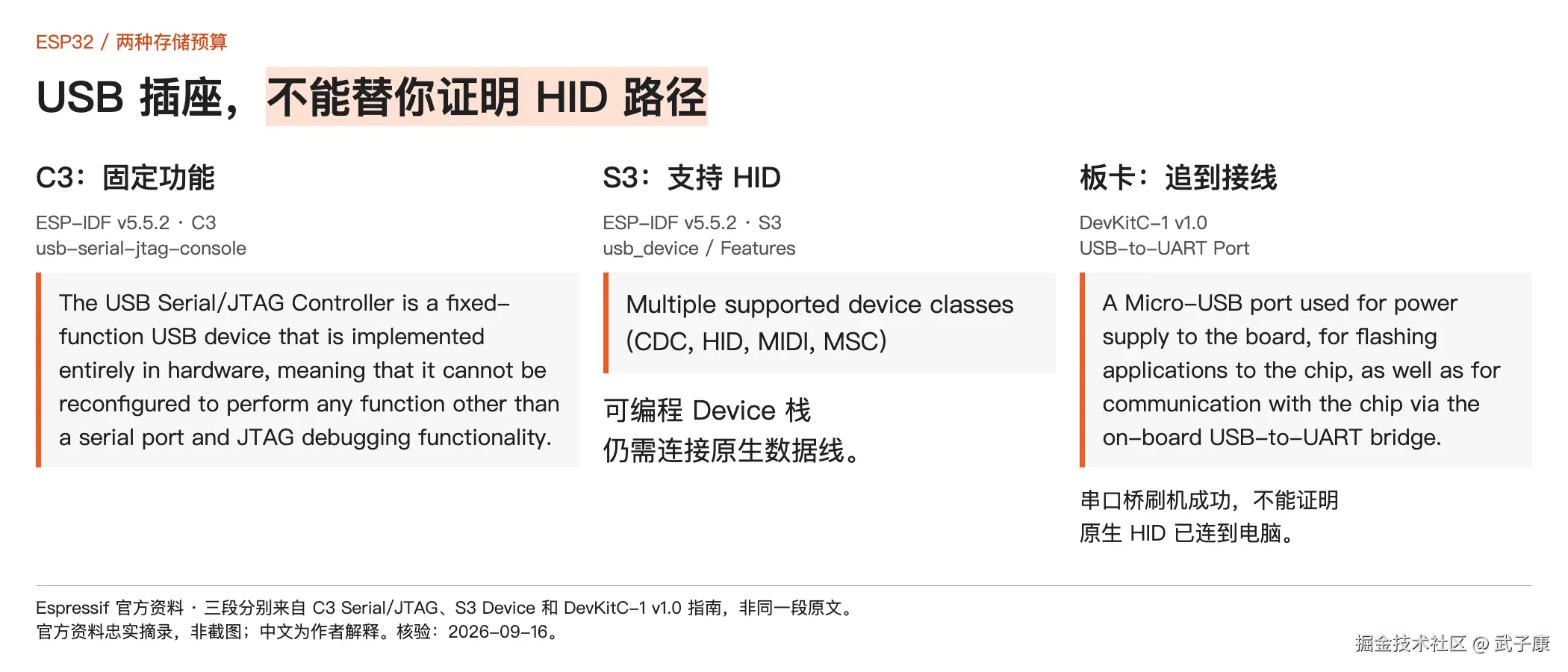 ESP32 / 两种存储预算

USB 插座，不能替你证明 HID 路径

C3：固定功能

ESP-IDF v5.5.2 · C3
usb-serial-jtag-console

The USB Serial/JTAG Controller is a fixed-function USB device that is implemented entirely in hardware, meaning that it cannot be reconfigured to perform any function other than a serial port and JTAG debugging functionality.

S3：支持 HID

ESP-IDF v5.5.2 · S3
usb_device / Features

Multiple supported device classes (CDC, HID, MIDI, MSC)

可编程 Device 栈
仍需连接原生数据线。

板卡：追到接线

DevKitC-1 v1.0
USB-to-UART Port

A Micro-USB port used for power supply to the board, for flashing applications to the chip, as well as for communication with the chip via the on-board USB-to-UART bridge.

串口桥刷机成功，不能证明
原生 HID 已连到电脑。

Espressif 官方资料 · 三段分别来自 C3 Serial/JTAG、S3 Device 和 DevKitC-1 v1.0 指南，非同一段原文。
官方资料忠实摘录，非截图；中文为作者解释。核验：2026-09-16。

掘金技术社区 @ 武子康